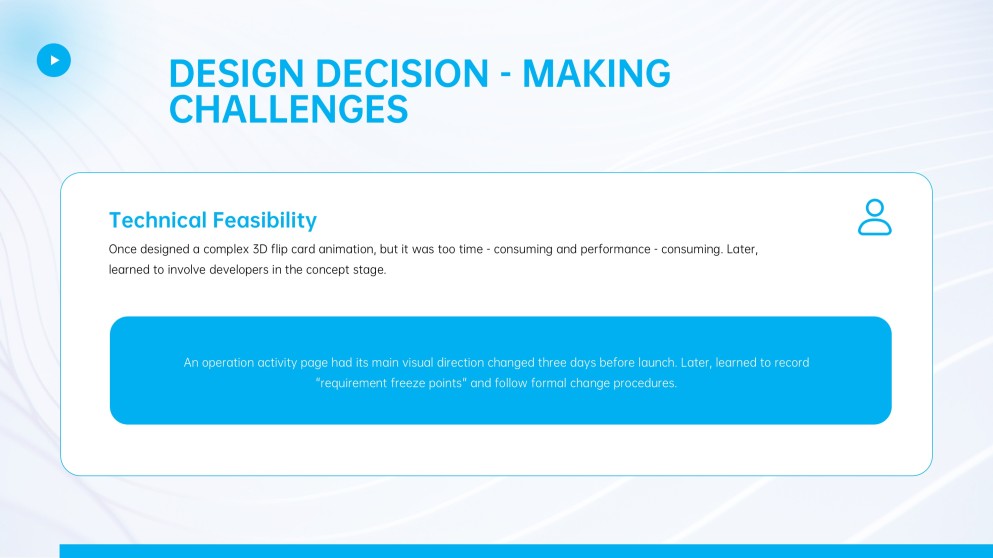 DESIGN DECISION - MAKING CHALLENGES

Technical Feasibility

Once designed a complex 3D flip card animation, but it was too time - consuming and performance - consuming. Later, learned to involve developers in the concept stage.

An operation activity page had its main visual direction changed three days before launch. Later, learned to record "requirement freeze points" and follow formal change procedures.